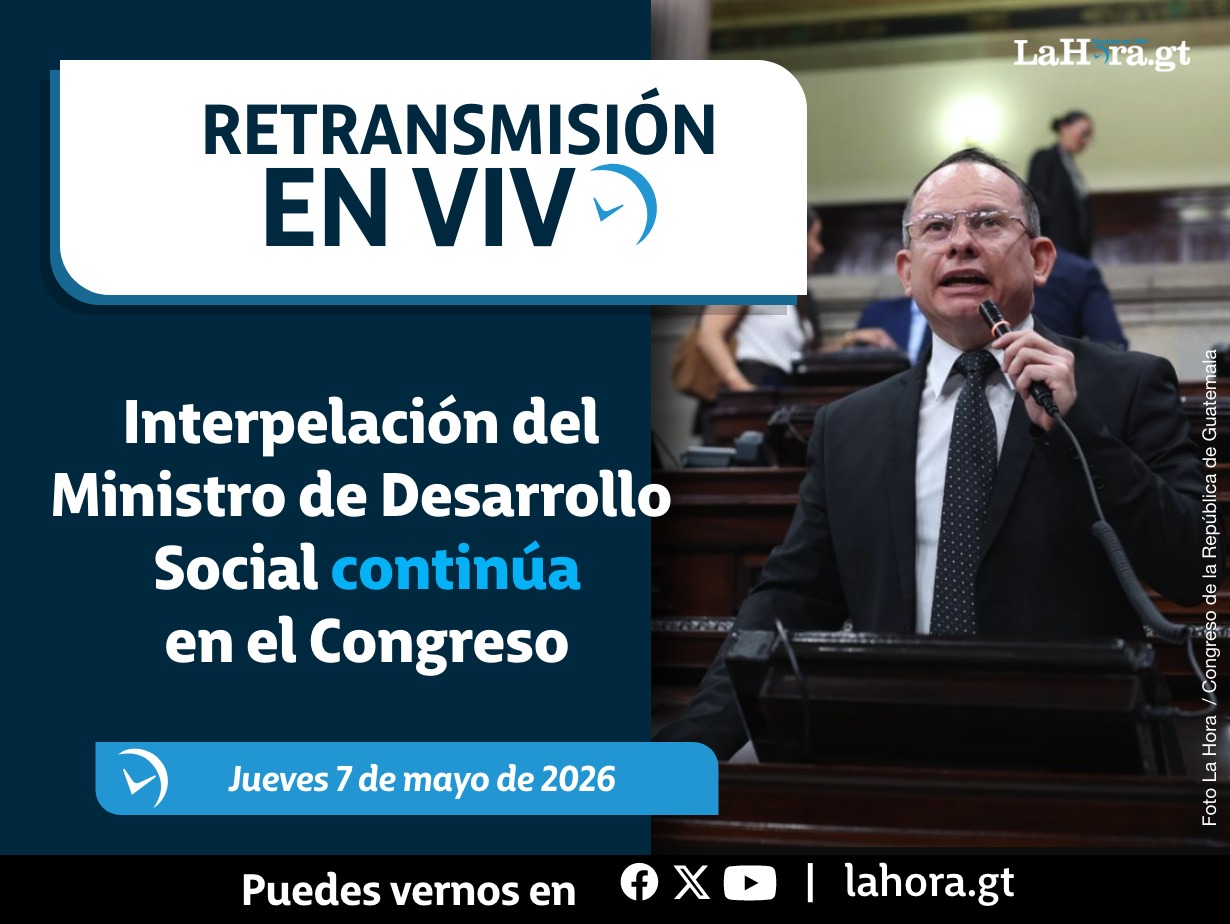 LaHora.gt

RETRANSMISIÓN EN VIV

Interpelación del Ministro de Desarrollo Social continúa en el Congreso

Jueves 7 de mayo de 2026

Foto La Hora / Congreso de la República de Guatemala

Puedes vernos en | lahora.gt